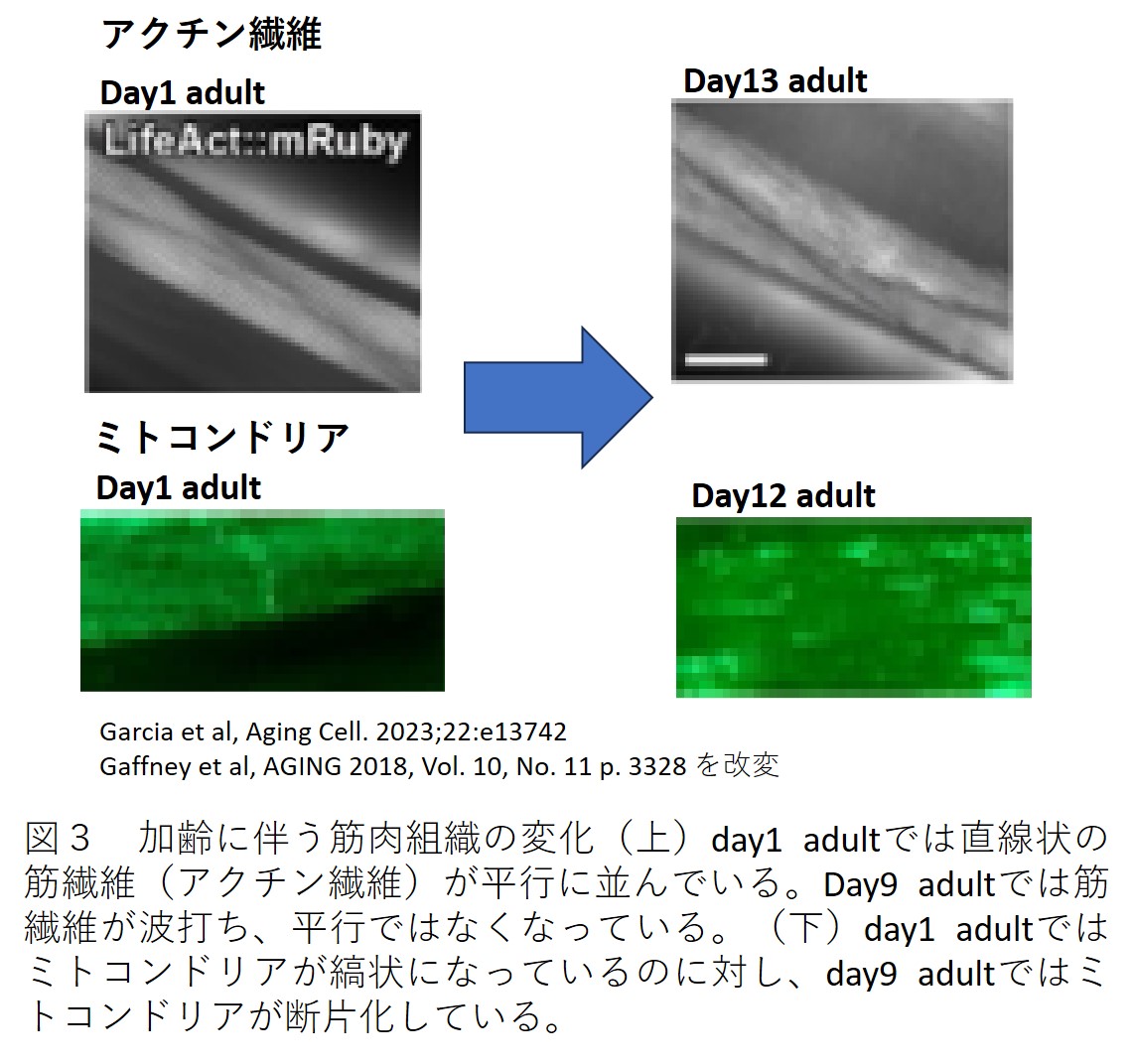 アクチン繊維

Day1 adult

LifeAct::mRuby

Day13 adult

ミトコンドリア

Day1 adult

Day12 adult

Garcia et al, Aging Cell. 2023;22:e13742
Gaffney et al, AGING 2018, Vol. 10, No. 11 p. 3328 を改変

図３　加齢に伴う筋肉組織の変化（上）day1 adultでは直線状の筋繊維（アクチン繊維）が平行に並んでいる。Day9 adultでは筋繊維が波打ち、平行ではなくなっている。（下）day1 adultではミトコンドリアが縞状になっているのに対し、day9 adultではミトコンドリアが断片化している。